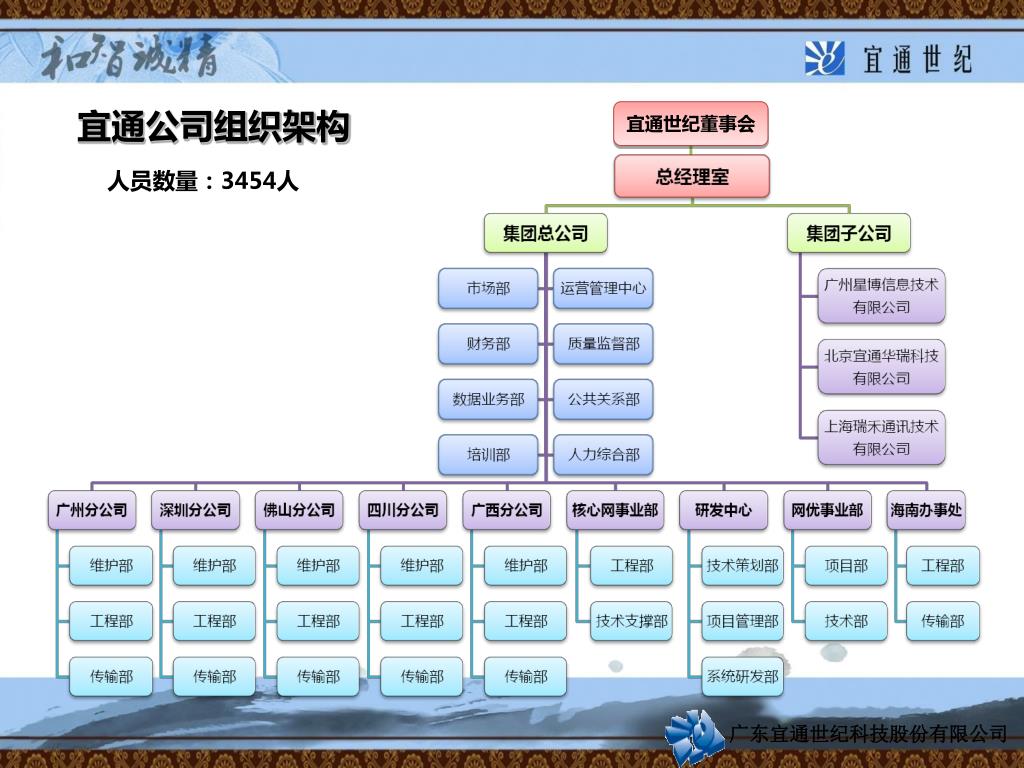 和智诚精

宜通世纪

宜通公司组织架构

人员数量：3454人

宜通世纪董事会

总经理室

集团总公司

集团子公司

市场部

运营管理中心

财务部

质量监督部

数据业务部

公共关系部

培训部

人力综合部

广州星博信息技术有限公司

北京宜通华瑞科技有限公司

上海瑞禾通讯技术有限公司

广州分公司

维护部

工程部

传输部

深圳分公司

维护部

工程部

传输部

佛山分公司

维护部

工程部

传输部

四川分公司

维护部

工程部

传输部

广西分公司

维护部

工程部

传输部

核心网事业部

工程部

技术支撑部

研发中心

技术策划部

项目管理部

系统研发部

网优事业部

项目部

技术部

海南办事处

工程部

传输部

广东宜通世纪科技股份有限公司